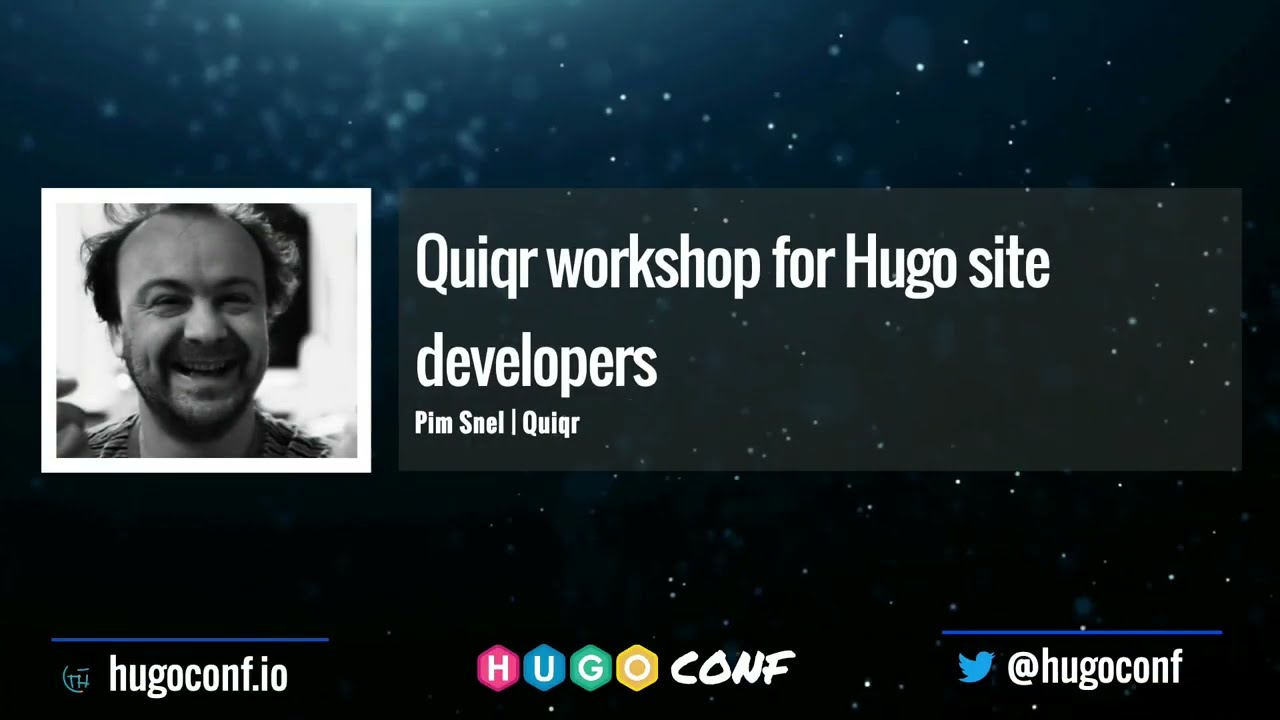 Quiqr workshop for Hugo site developers

Pim Snel | Quiqr

hugoconf.io

HUGO CONF

@hugoconf